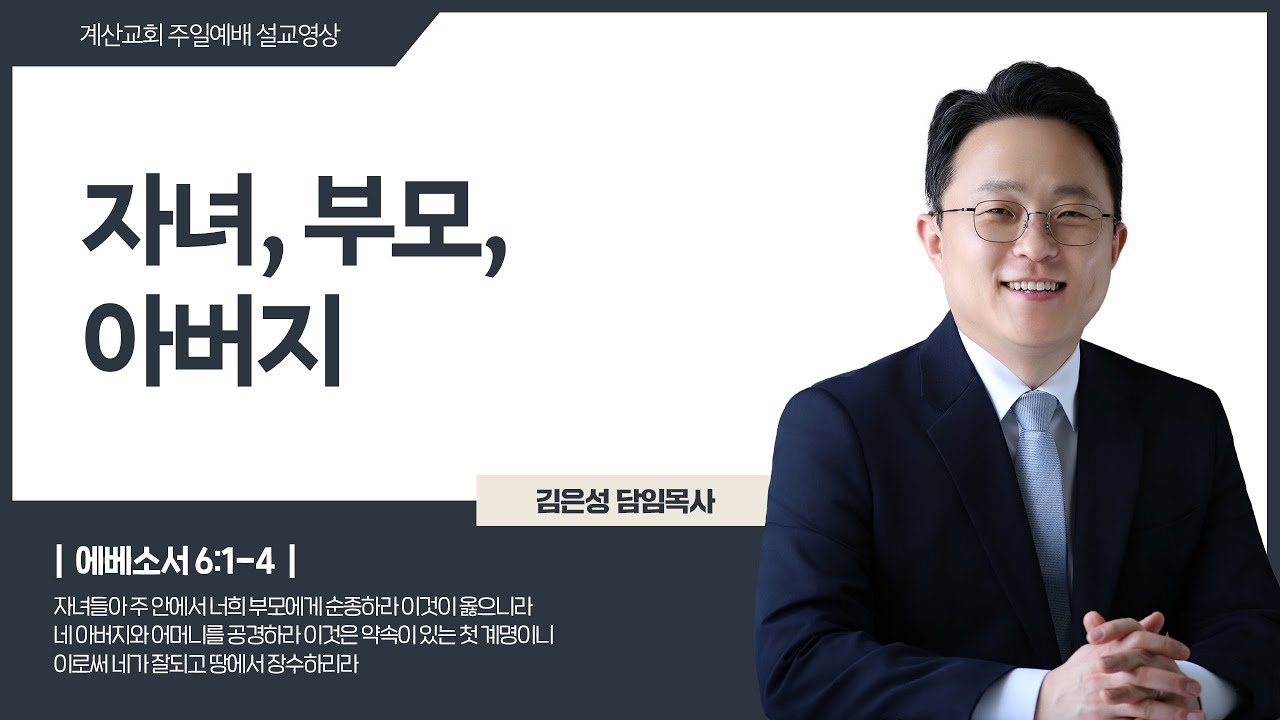 계산교회 주일예배 설교영상

자녀, 부모, 아버지

김은성 담임목사

| 에베소서 6:1-4 |

자녀들아 주 안에서 너희 부모에게 순종하라 이것이 옳으니라
네 아버지와 어머니를 공경하라 이것은 약속이 있는 첫 계명이니
이로써 네가 잘되고 땅에서 장수하리라